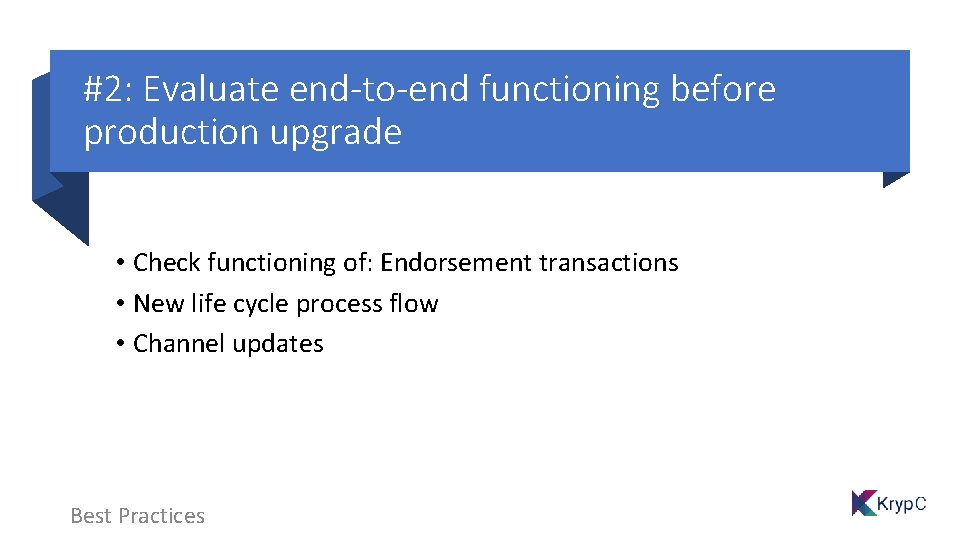 #2: Evaluate end-to-end functioning before production upgrade

• Check functioning of: Endorsement transactions
• New life cycle process flow
• Channel updates

Best Practices

KrypC